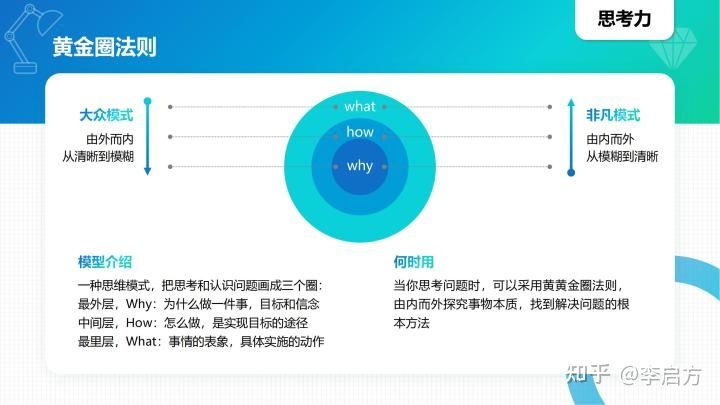 思考力

黄金圈法则

大众模式
由外而内
从清晰到模糊

what
how
why

非凡模式
由内而外
从模糊到清晰

模型介绍
一种思维模式，把思考和认识问题画成三个圈：
最外层，Why：为什么做一件事，目标和信念
中间层，How：怎么做，是实现目标的途径
最里层，What：事情的表象，具体实施的动作

何时用
当你思考问题时，可以采用黄黄金圈法则，由内而外探究事物本质，找到解决问题的根本方法

知乎 @李启方